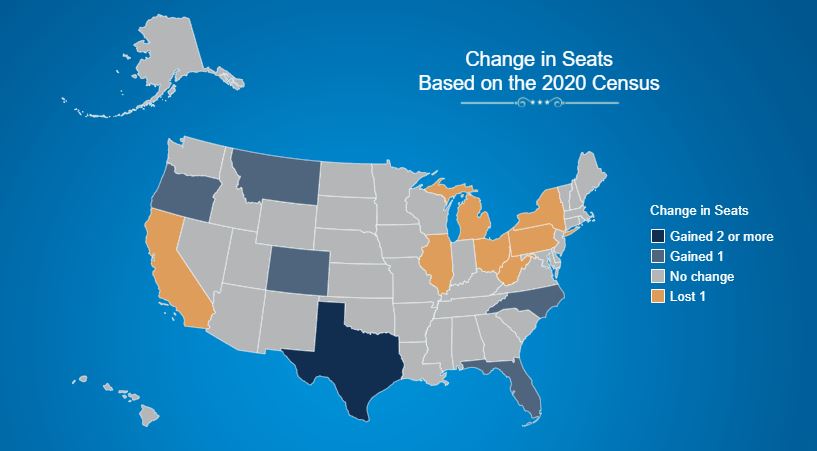 Change in Seats
Based on the 2020 Census

Change in Seats
Gained 2 or more
Gained 1
No change
Lost 1